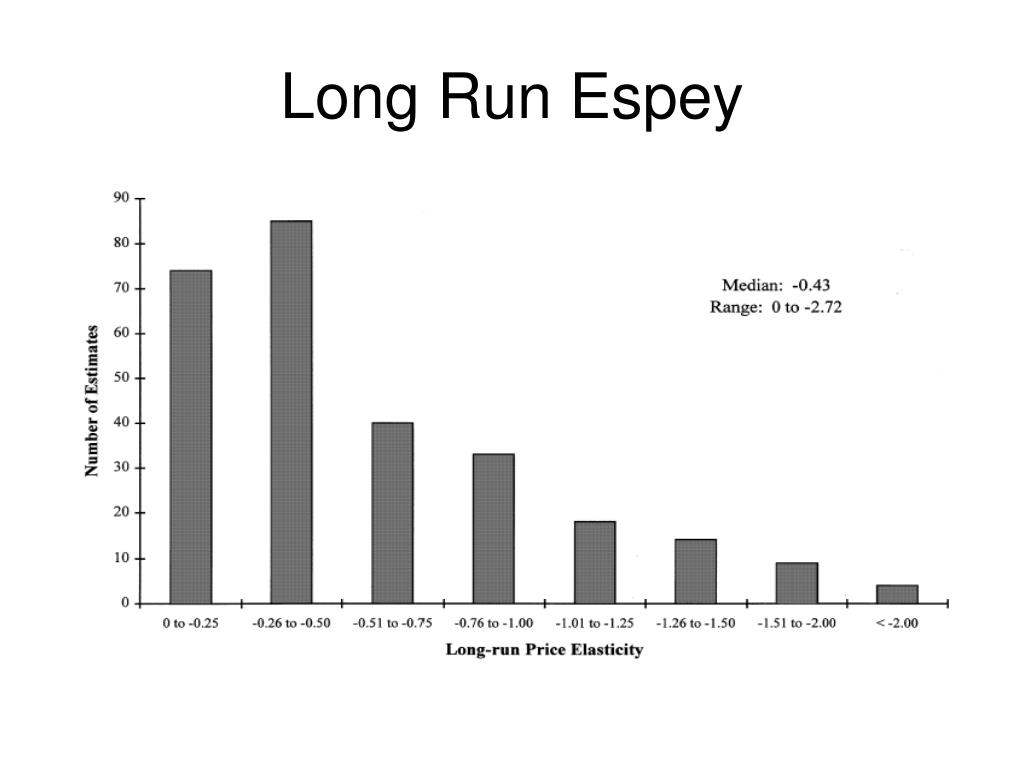 Long Run Espey

Number of Estimates

90
80
70
60
50
40
30
20
10
0

Median: -0.43
Range: 0 to -2.72

0 to -0.25
-0.26 to -0.50
-0.51 to -0.75
-0.76 to -1.00
-1.01 to -1.25
-1.26 to -1.50
-1.51 to -2.00
< -2.00

Long-run Price Elasticity